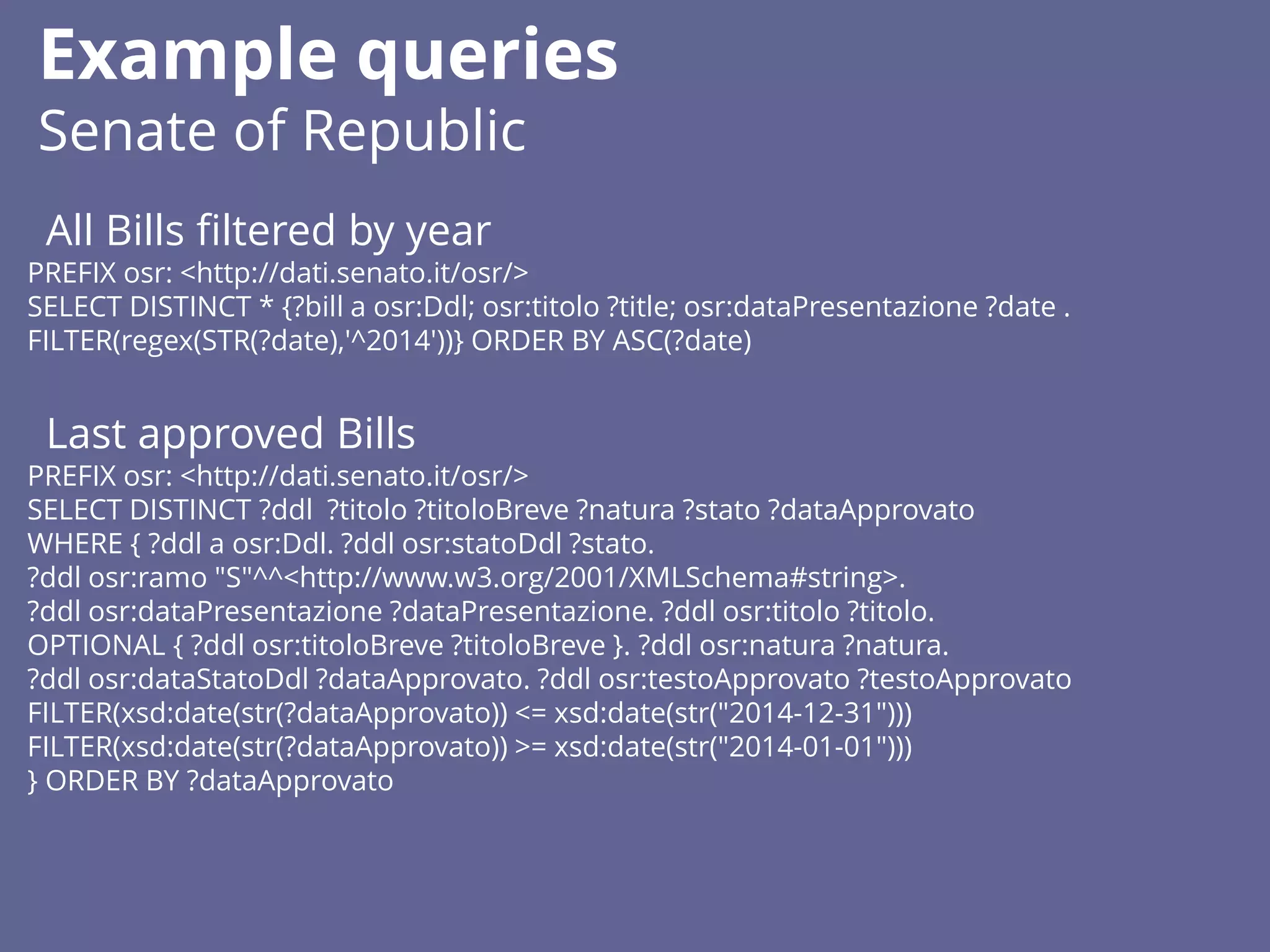 Example queries
Senate of Republic

All Bills filtered by year
PREFIX osr: <http://dati.senato.it/osr/>
SELECT DISTINCT * {?bill a osr:Ddl; osr:titolo ?title; osr:dataPresentazione ?date .
FILTER(regex(STR(?date),'^2014'))} ORDER BY ASC(?date)

Last approved Bills
PREFIX osr: <http://dati.senato.it/osr/>
SELECT DISTINCT ?ddl ?titolo ?titoloBreve ?natura ?stato ?dataApprovato
WHERE { ?ddl a osr:Ddl. ?ddl osr:statoDdl ?stato.
?ddl osr:ramo "S"^^<http://www.w3.org/2001/XMLSchema#string>.
?ddl osr:dataPresentazione ?dataPresentazione. ?ddl osr:titolo ?titolo.
OPTIONAL { ?ddl osr:titoloBreve ?titoloBreve }. ?ddl osr:natura ?natura.
?ddl osr:dataStatoDdl ?dataApprovato. ?ddl osr:testoApprovato ?testoApprovato
FILTER(xsd:date(str(?dataApprovato)) <= xsd:date(str("2014-12-31")))
FILTER(xsd:date(str(?dataApprovato)) >= xsd:date(str("2014-01-01")))
} ORDER BY ?dataApprovato